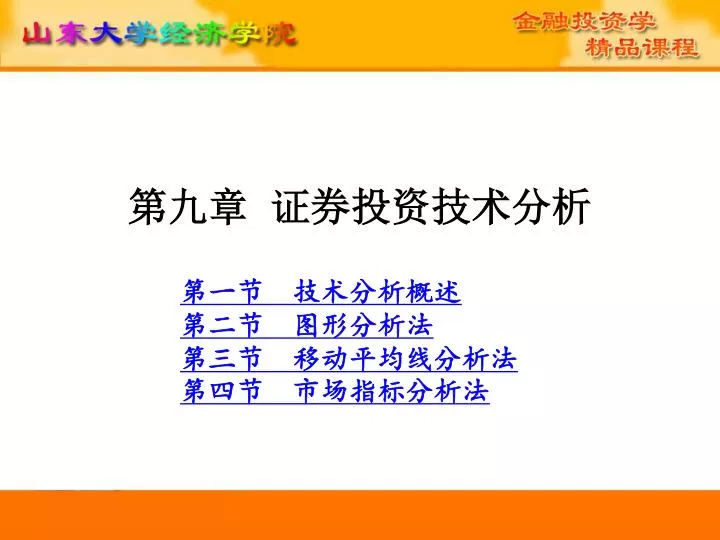 山东大学经济学院

金融投资学
精品课程

第九章 证券投资技术分析

第一节 技术分析概述
第二节 图形分析法
第三节 移动平均线分析法
第四节 市场指标分析法